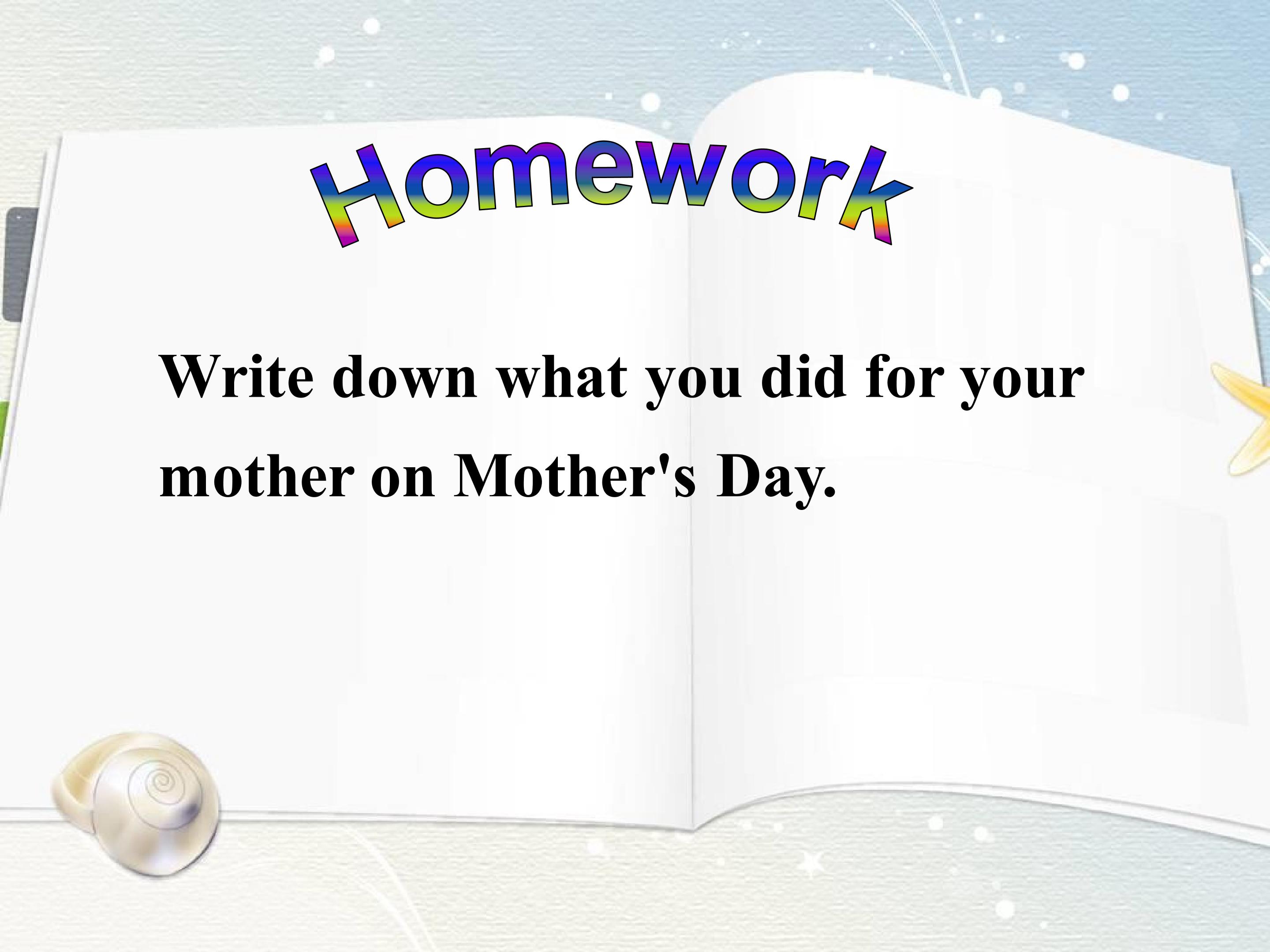 Homework

Write down what you did for your mother on Mother's Day.